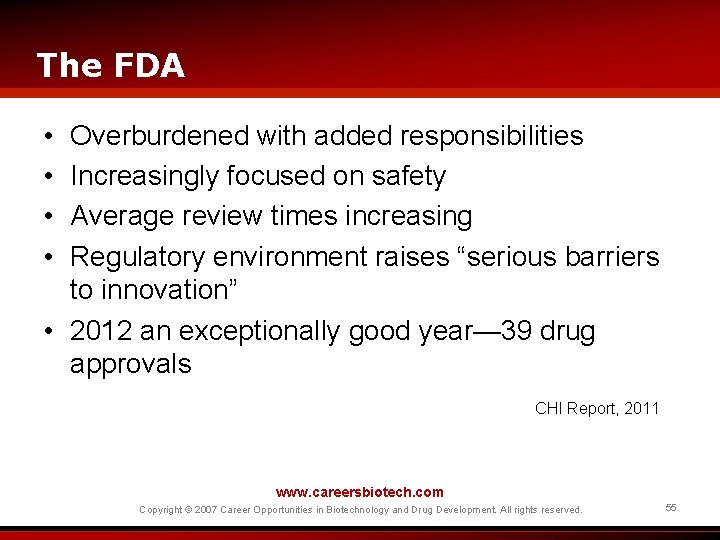 The FDA

• Overburdened with added responsibilities
• Increasingly focused on safety
• Average review times increasing
• Regulatory environment raises “serious barriers to innovation”
• 2012 an exceptionally good year—39 drug approvals

CHI Report, 2011

www.careersbiotech.com
Copyright © 2007 Career Opportunities in Biotechnology and Drug Development. All rights reserved.

55